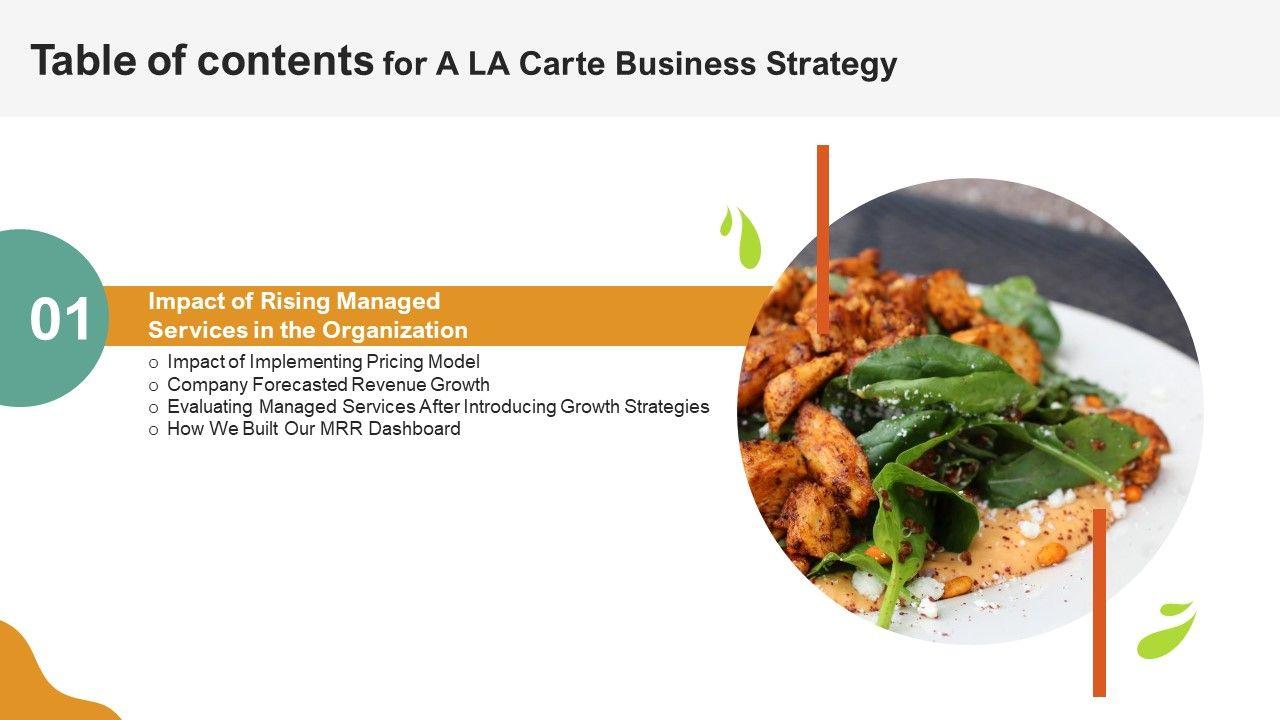 Table of contents for A LA Carte Business Strategy

01

Impact of Rising Managed Services in the Organization

o Impact of Implementing Pricing Model
o Company Forecasted Revenue Growth
o Evaluating Managed Services After Introducing Growth Strategies
o How We Built Our MRR Dashboard